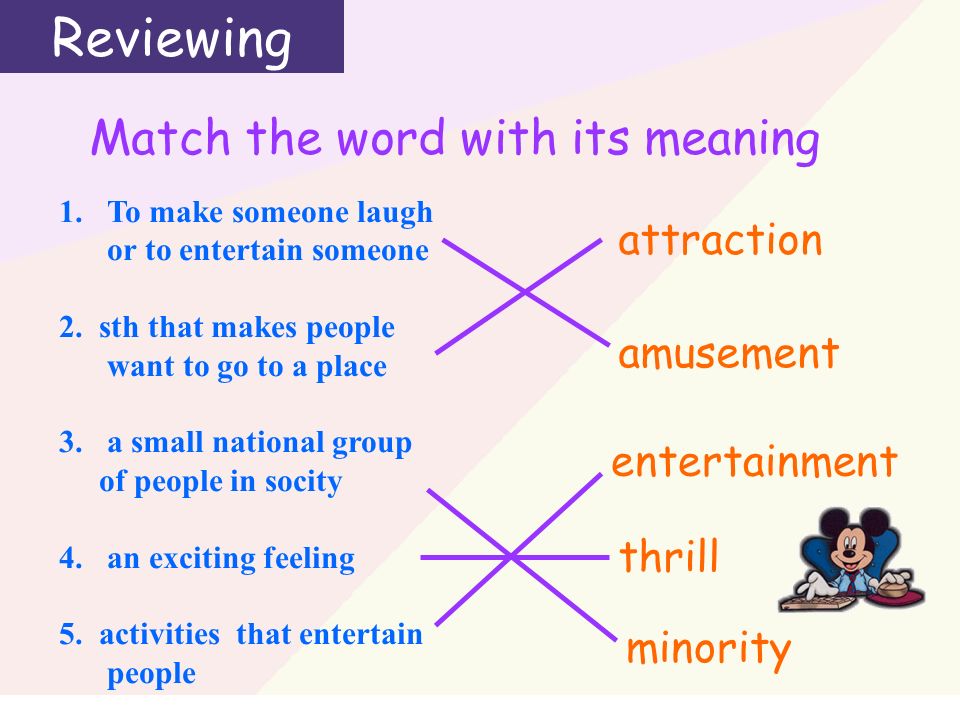 Reviewing

Match the word with its meaning

1. To make someone laugh or to entertain someone

2. sth that makes people want to go to a place

3. a small national group of people in socity

4. an exciting feeling

5. activities that entertain people

attraction

amusement

entertainment

thrill

minority